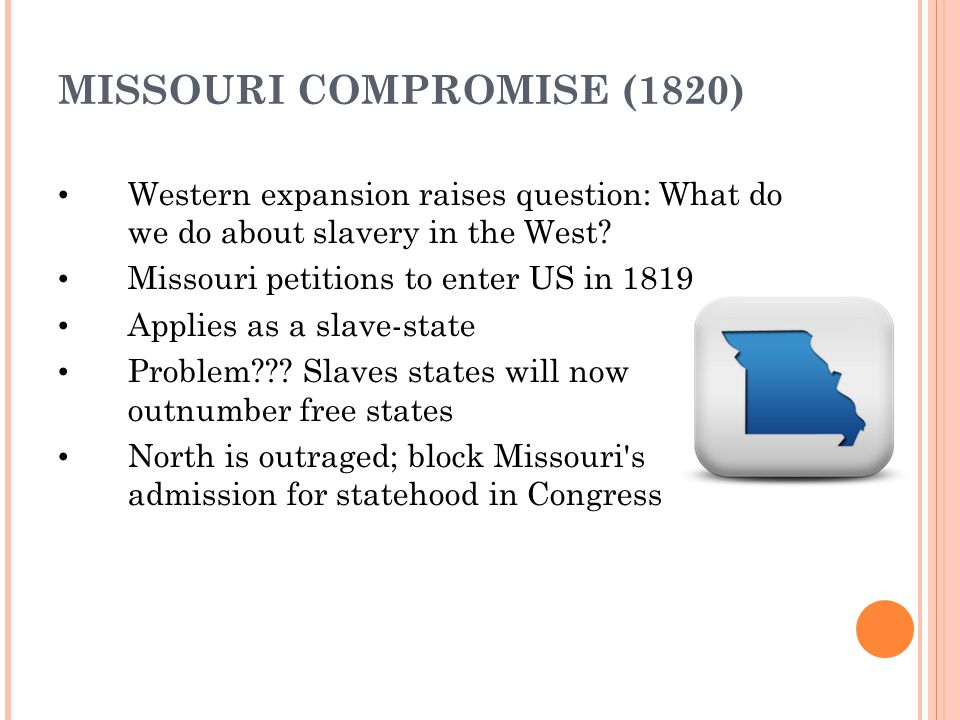 MISSOURI COMPROMISE (1820)

• Western expansion raises question: What do we do about slavery in the West?
• Missouri petitions to enter US in 1819
• Applies as a slave-state
• Problem??? Slaves states will now outnumber free states
• North is outraged; block Missouri's admission for statehood in Congress